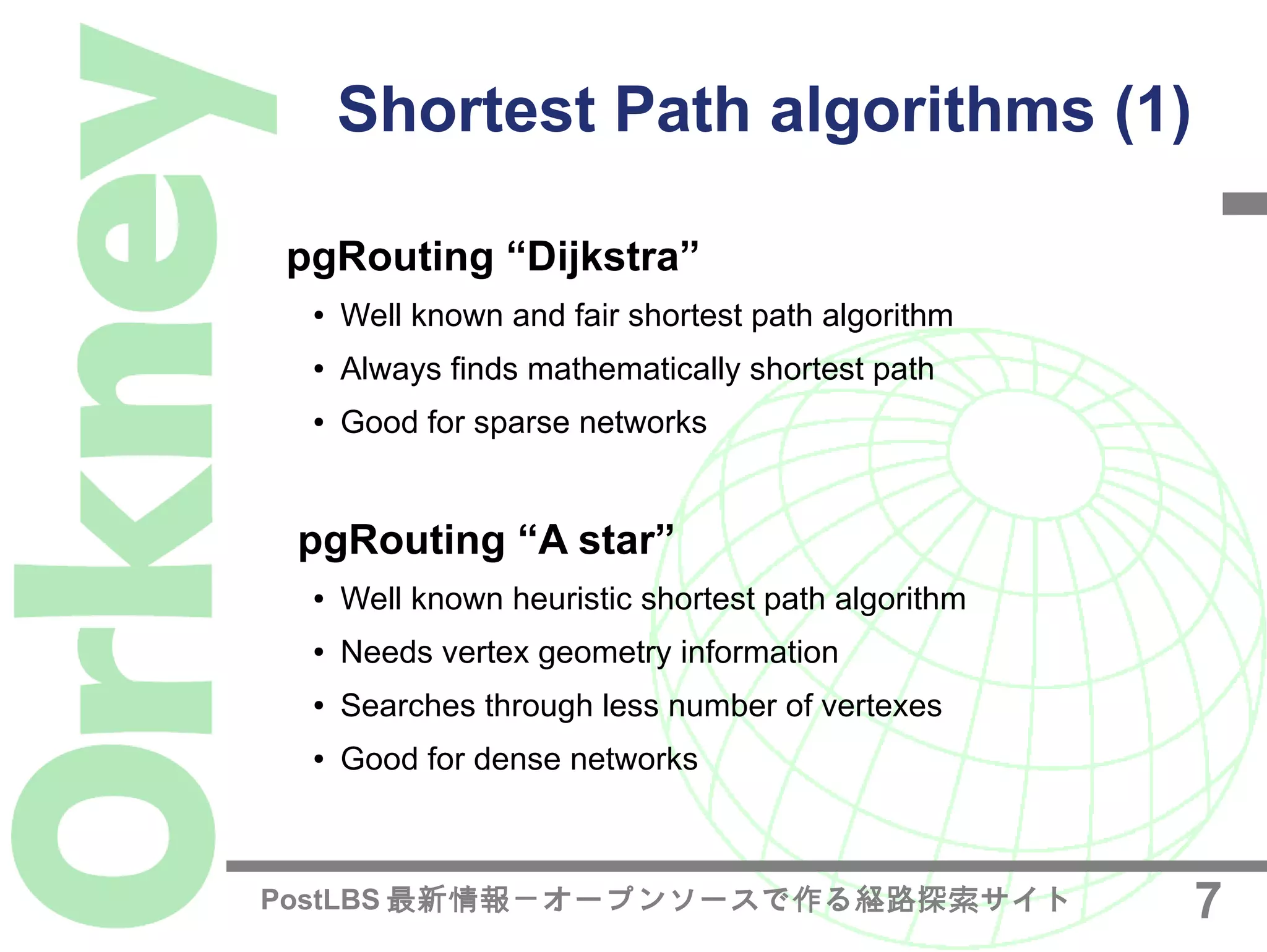 Orkney

Shortest Path algorithms (1)

pgRouting “Dijkstra”

• Well known and fair shortest path algorithm
• Always finds mathematically shortest path
• Good for sparse networks

pgRouting “A star”

• Well known heuristic shortest path algorithm
• Needs vertex geometry information
• Searches through less number of vertexes
• Good for dense networks

PostLBS 最新情報－オープンソースで作る経路探索サイト 7